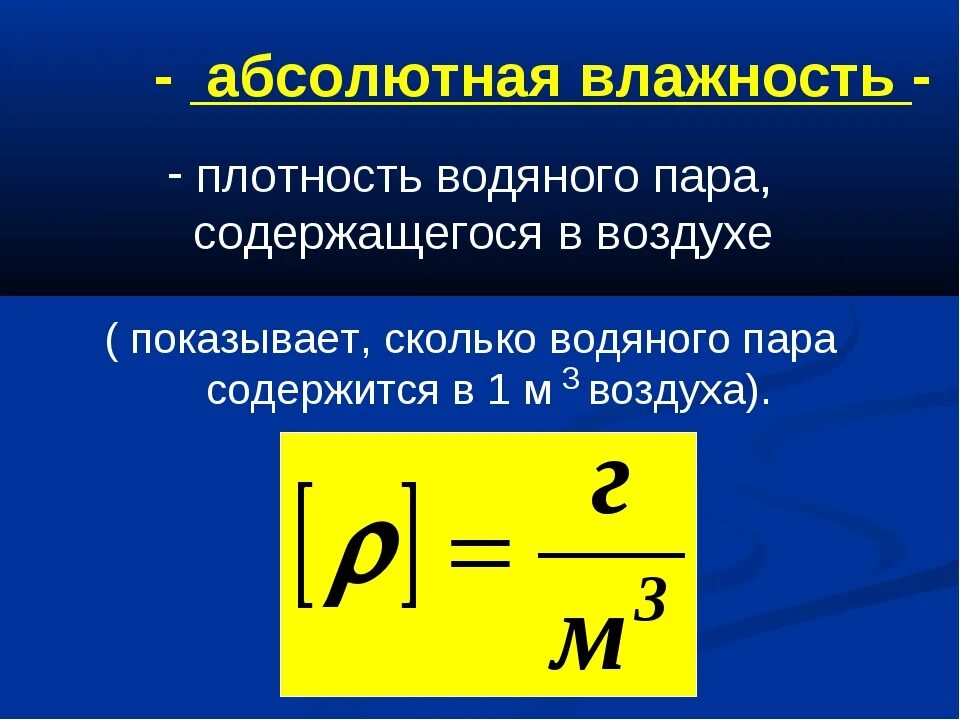 - абсолютная влажность -

- плотность водяного пара, содержащегося в воздухе

( показывает, сколько водяного пара содержится в 1 м $^3$ воздуха).

$[\rho] = \frac{г}{м^3}$